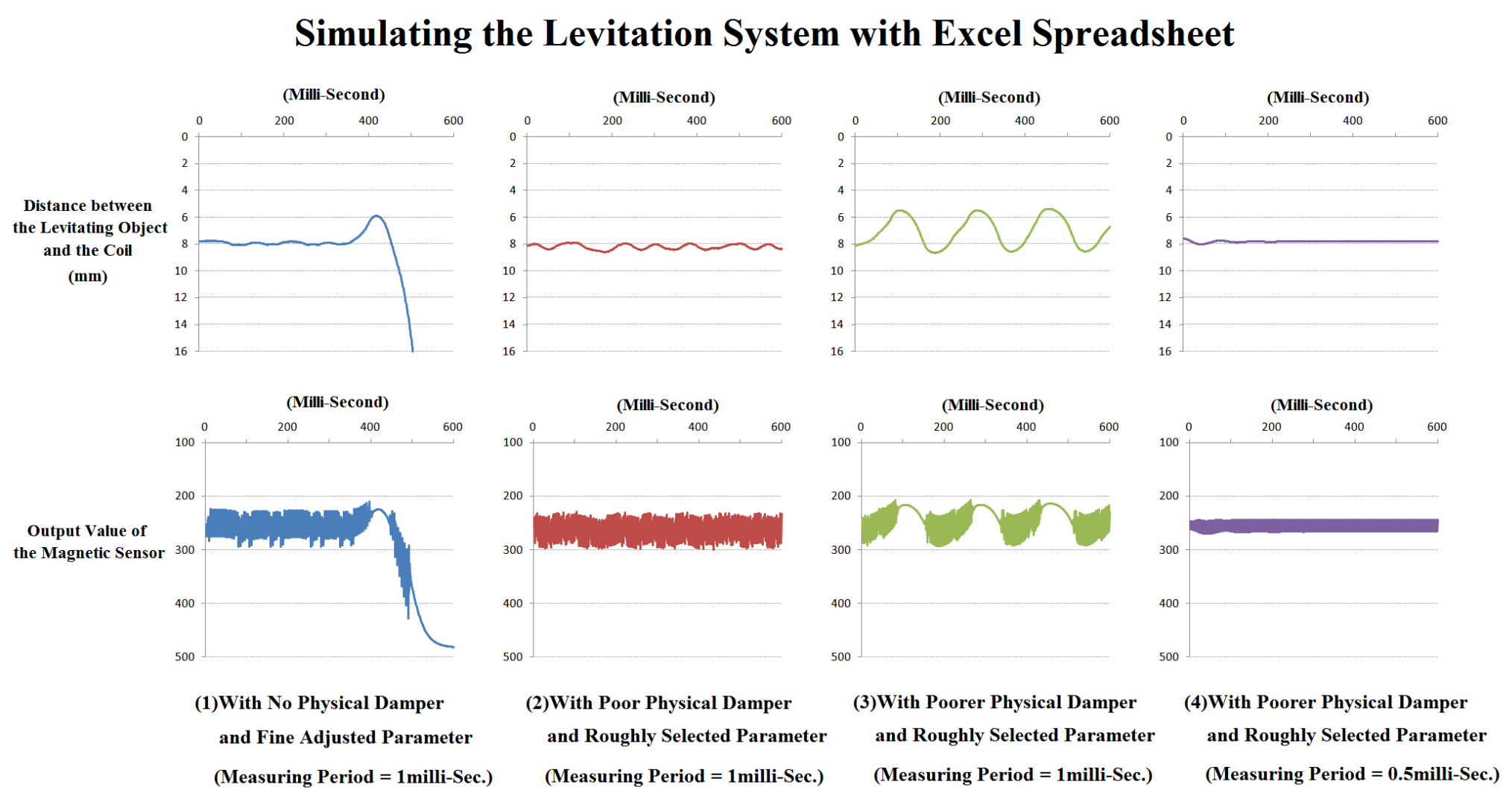 Simulating the Levitation System with Excel Spreadsheet

Distance between the Levitating Object and the Coil (mm)

(Milli-Second)
0 200 400 600
0 2 4 6 8 10 12 14 16

(Milli-Second)
0 200 400 600
0 2 4 6 8 10 12 14 16

(Milli-Second)
0 200 400 600
0 2 4 6 8 10 12 14 16

(Milli-Second)
0 200 400 600
0 2 4 6 8 10 12 14 16

Output Value of the Magnetic Sensor

(Milli-Second)
0 200 400 600
100 200 300 400 500

(Milli-Second)
0 200 400 600
100 200 300 400 500

(Milli-Second)
0 200 400 600
100 200 300 400 500

(Milli-Second)
0 200 400 600
100 200 300 400 500

(1)With No Physical Damper and Fine Adjusted Parameter (Measuring Period = 1milli-Sec.)

(2)With Poor Physical Damper and Roughly Selected Parameter (Measuring Period = 1milli-Sec.)

(3)With Poorer Physical Damper and Roughly Selected Parameter (Measuring Period = 1milli-Sec.)

(4)With Poorer Physical Damper and Roughly Selected Parameter (Measuring Period = 0.5milli-Sec.)